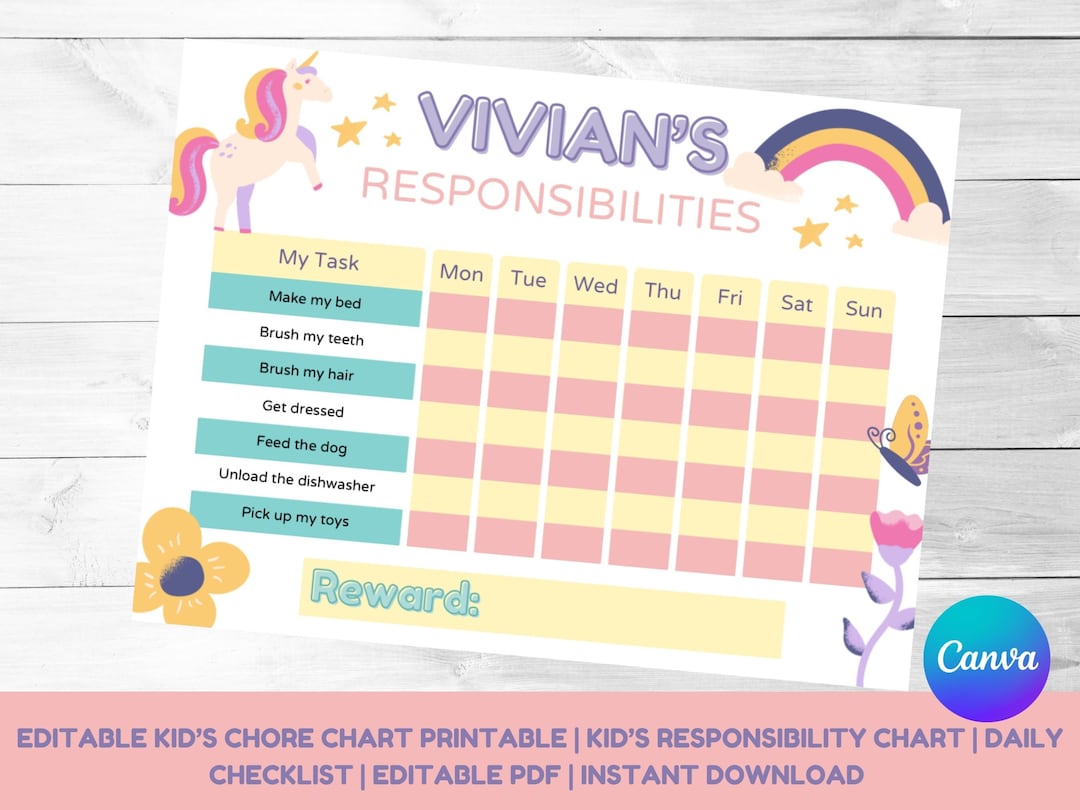 VIVIAN'S
RESPONSIBILITIES

| My Task | Mon | Tue | Wed | Thu | Fri | Sat | Sun |
|---|---|---|---|---|---|---|---|
| Make my bed | | | | | | | |
| Brush my teeth | | | | | | | |
| Brush my hair | | | | | | | |
| Get dressed | | | | | | | |
| Feed the dog | | | | | | | |
| Unload the dishwasher | | | | | | | |
| Pick up my toys | | | | | | | |

Reward:

Canva

EDITABLE KID'S CHORE CHART PRINTABLE | KID'S RESPONSIBILITY CHART | DAILY CHECKLIST | EDITABLE PDF | INSTANT DOWNLOAD